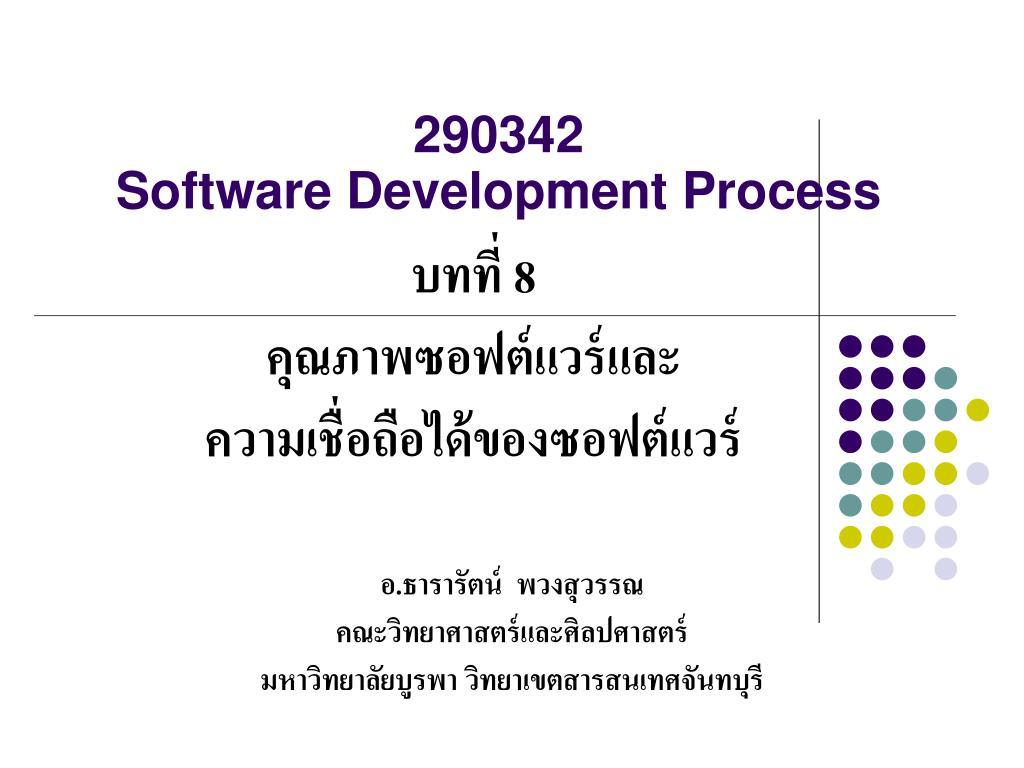 290342
Software Development Process

บทที่ 8

คุณภาพซอฟต์แวร์และ
ความเชื่อถือได้ของซอฟต์แวร์

อ.ธารารัตน์ พวงสุวรรณ
คณะวิทยาศาสตร์และศิลปศาสตร์
มหาวิทยาลัยบูรพา วิทยาเขตสารสนเทศจันทบุรี